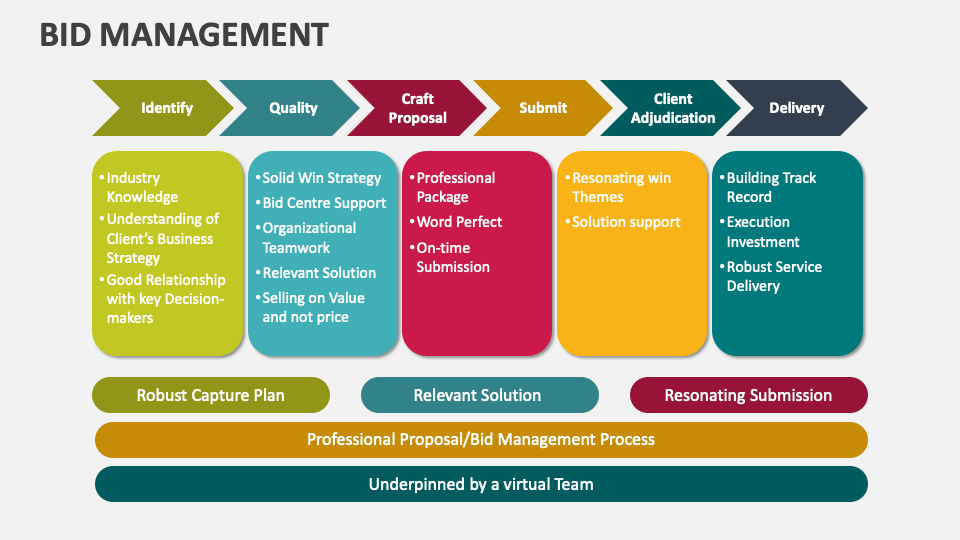 BID MANAGEMENT

Identify

Quality

Craft Proposal

Submit

Client Adjudication

Delivery

•Industry Knowledge
•Understanding of Client's Business Strategy
•Good Relationship with key Decision-makers

•Solid Win Strategy
•Bid Centre Support
•Organizational Teamwork
•Relevant Solution
•Selling on Value and not price

•Professional Package
•Word Perfect
•On-time Submission

•Resonating win Themes
•Solution support

•Building Track Record
•Execution Investment
•Robust Service Delivery

Robust Capture Plan

Relevant Solution

Resonating Submission

Professional Proposal/Bid Management Process

Underpinned by a virtual Team